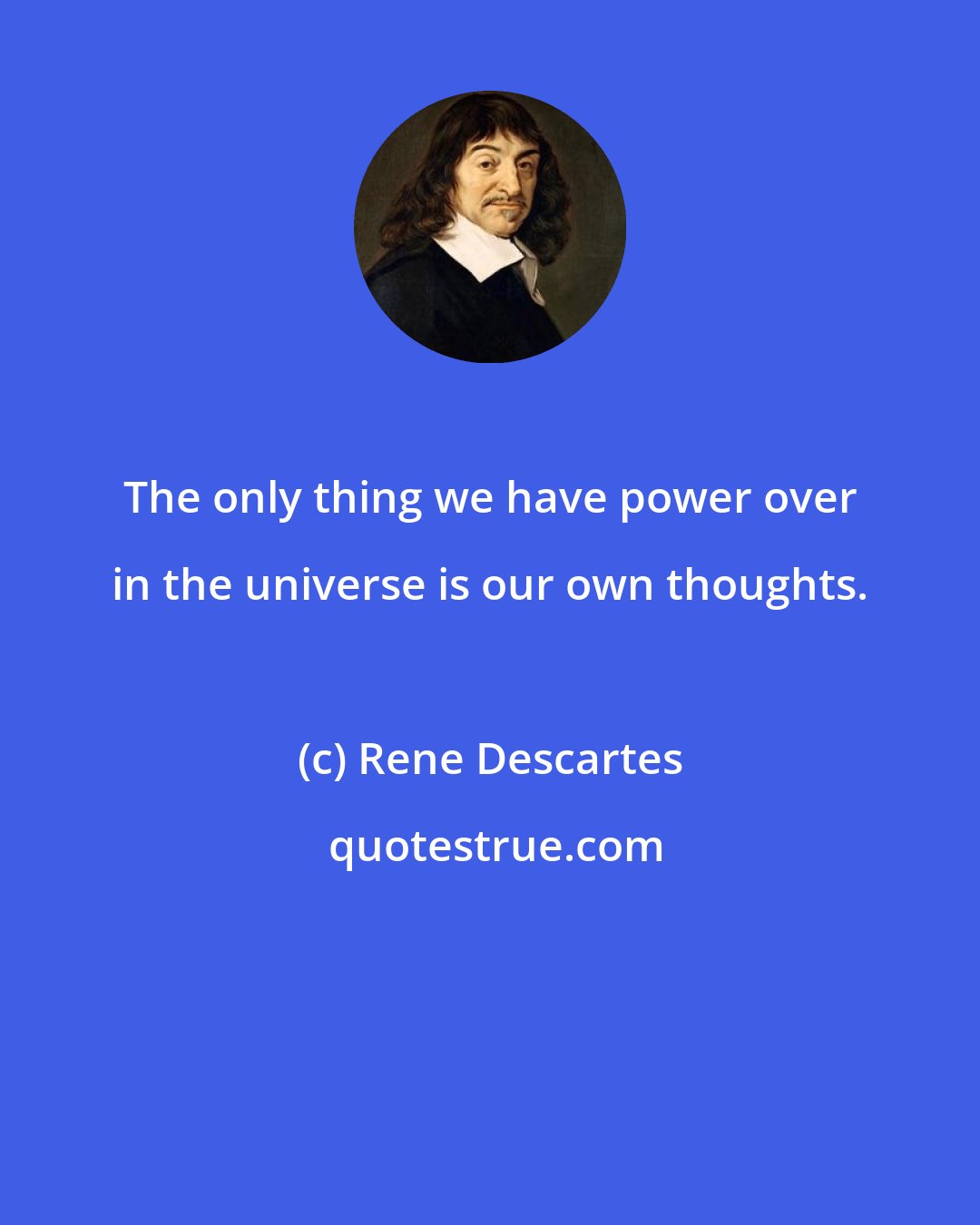 The only thing we have power over in the universe is our own thoughts.

(c) Rene Descartes

quotestrue.com